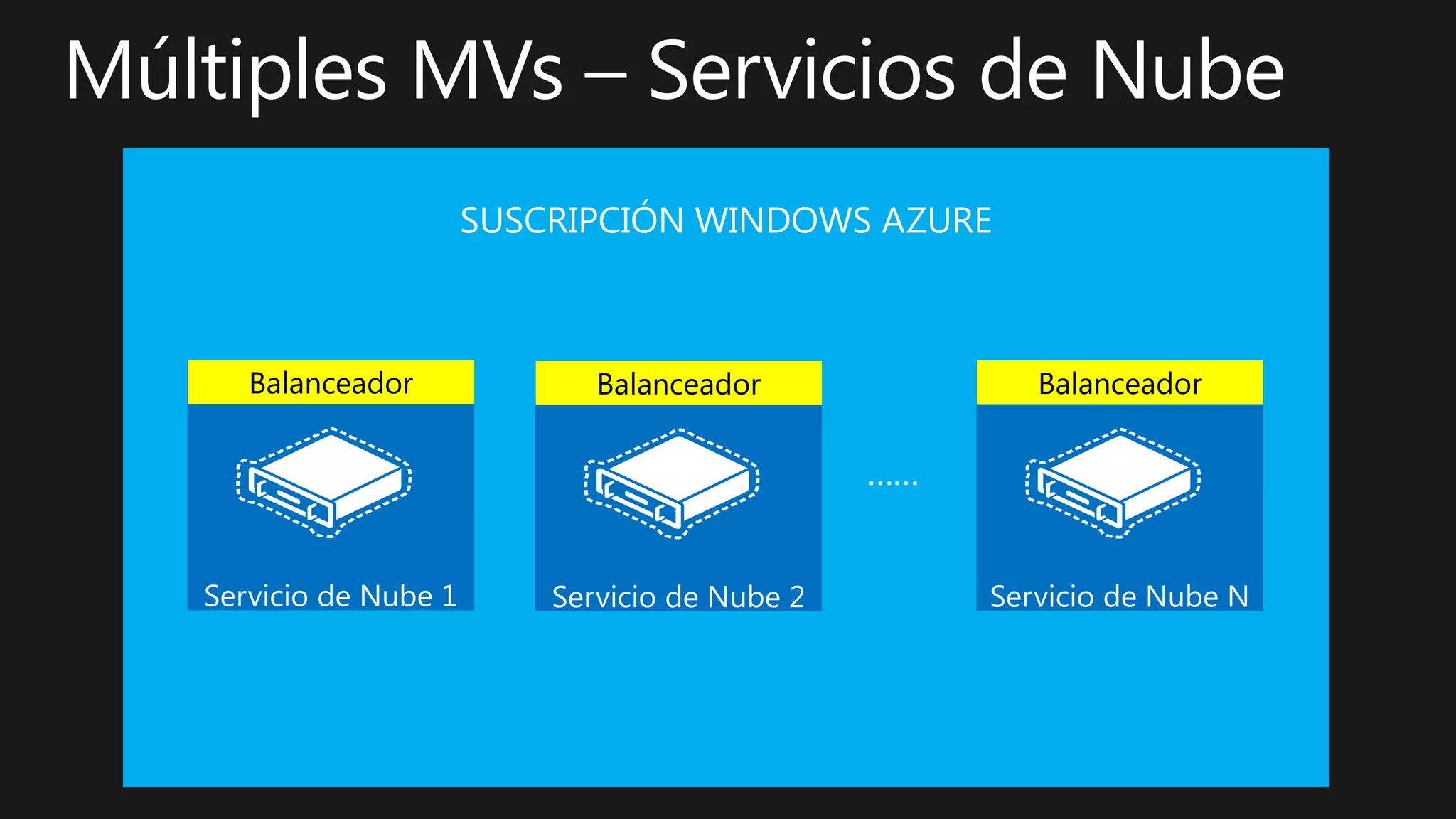 Múltiples MVs – Servicios de Nube

SUSCRIPCIÓN WINDOWS AZURE

Balanceador

Servicio de Nube 1

Balanceador

Servicio de Nube 2

......

Balanceador

Servicio de Nube N